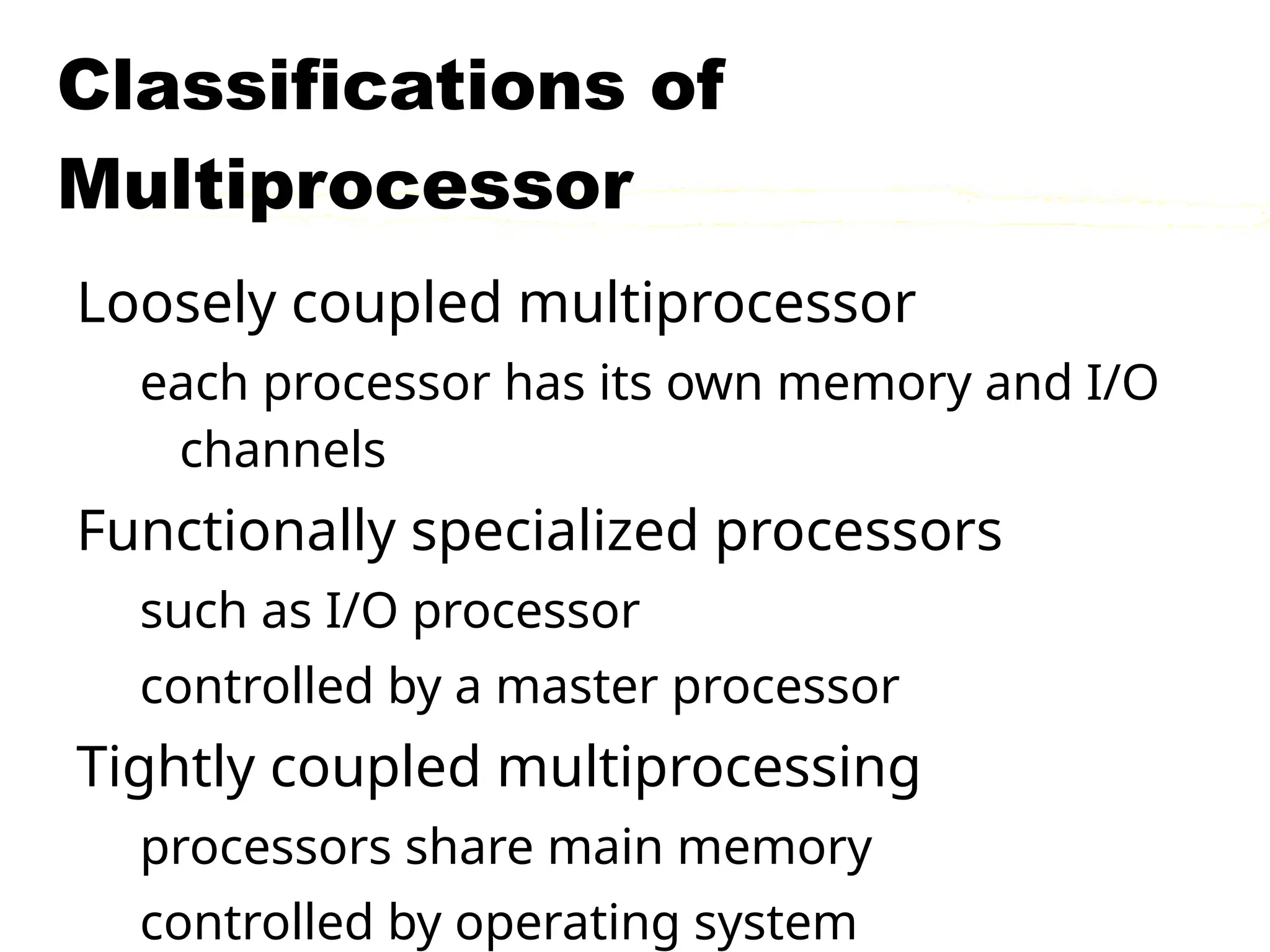 Classifications of Multiprocessor

Loosely coupled multiprocessor

each processor has its own memory and I/O channels

Functionally specialized processors

such as I/O processor

controlled by a master processor

Tightly coupled multiprocessing

processors share main memory

controlled by operating system